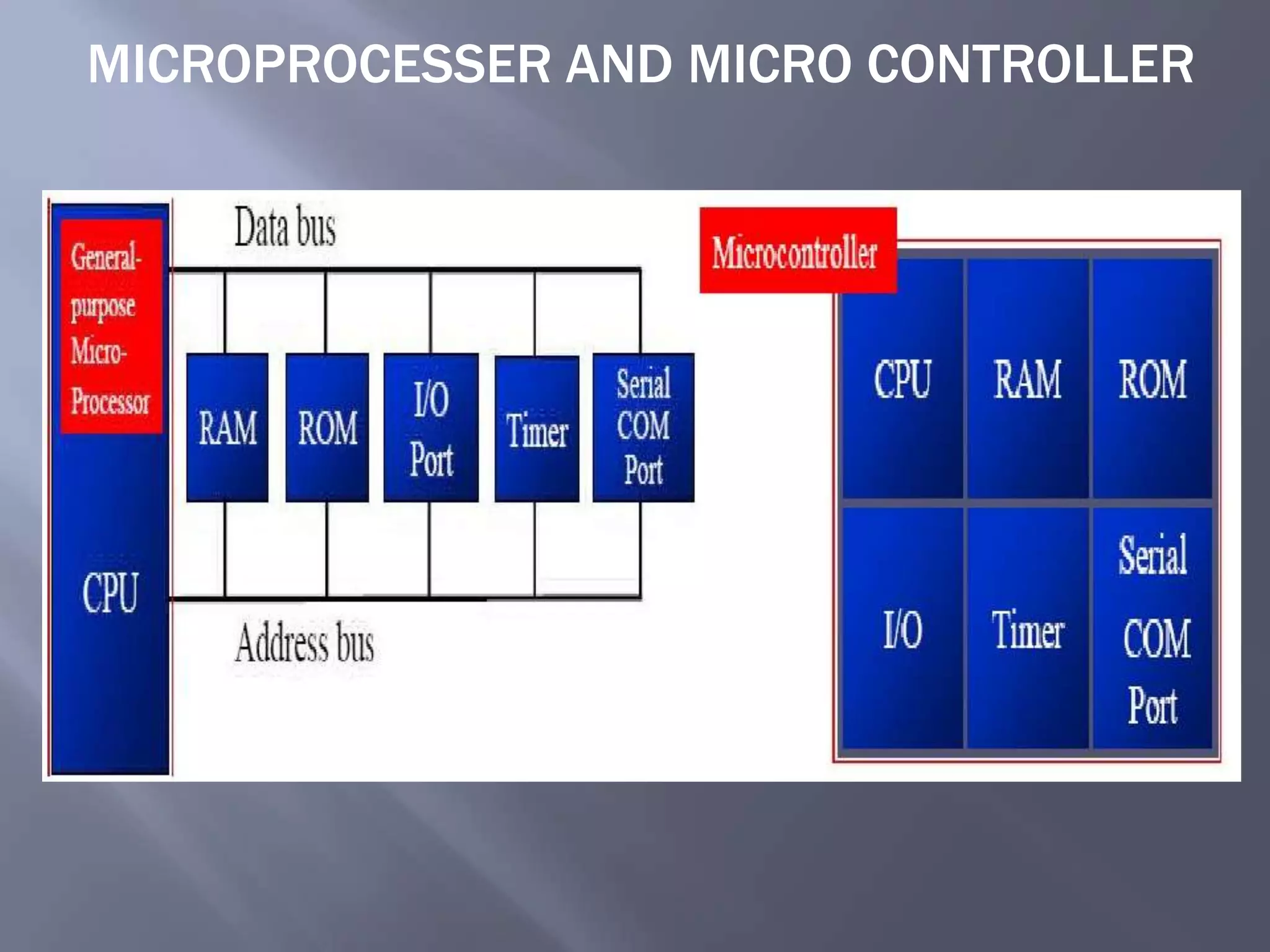 MICROPROCESSER AND MICRO CONTROLLER

General-purpose Micro-Processor

CPU

Data bus

RAM

ROM

I/O Port

Timer

Serial COM Port

Address bus

Microcontroller

CPU

RAM

ROM

I/O

Timer

Serial COM Port